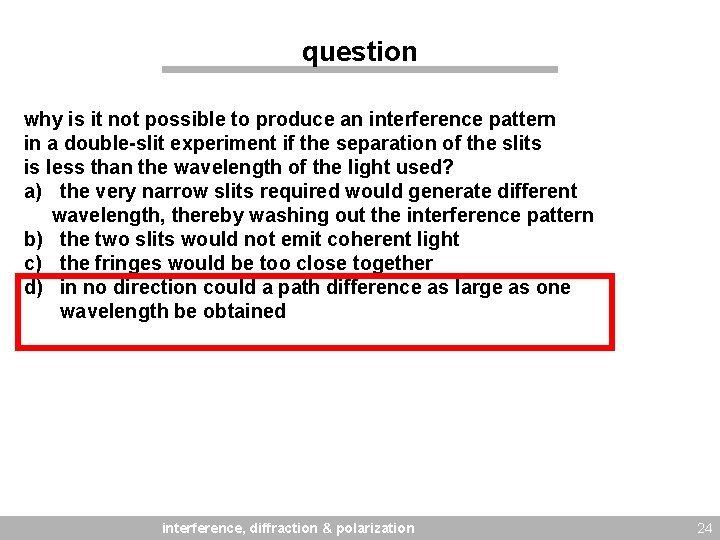 question

why is it not possible to produce an interference pattern in a double-slit experiment if the separation of the slits is less than the wavelength of the light used?
a) the very narrow slits required would generate different wavelength, thereby washing out the interference pattern
b) the two slits would not emit coherent light
c) the fringes would be too close together
d) in no direction could a path difference as large as one wavelength be obtained

interference, diffraction & polarization

24